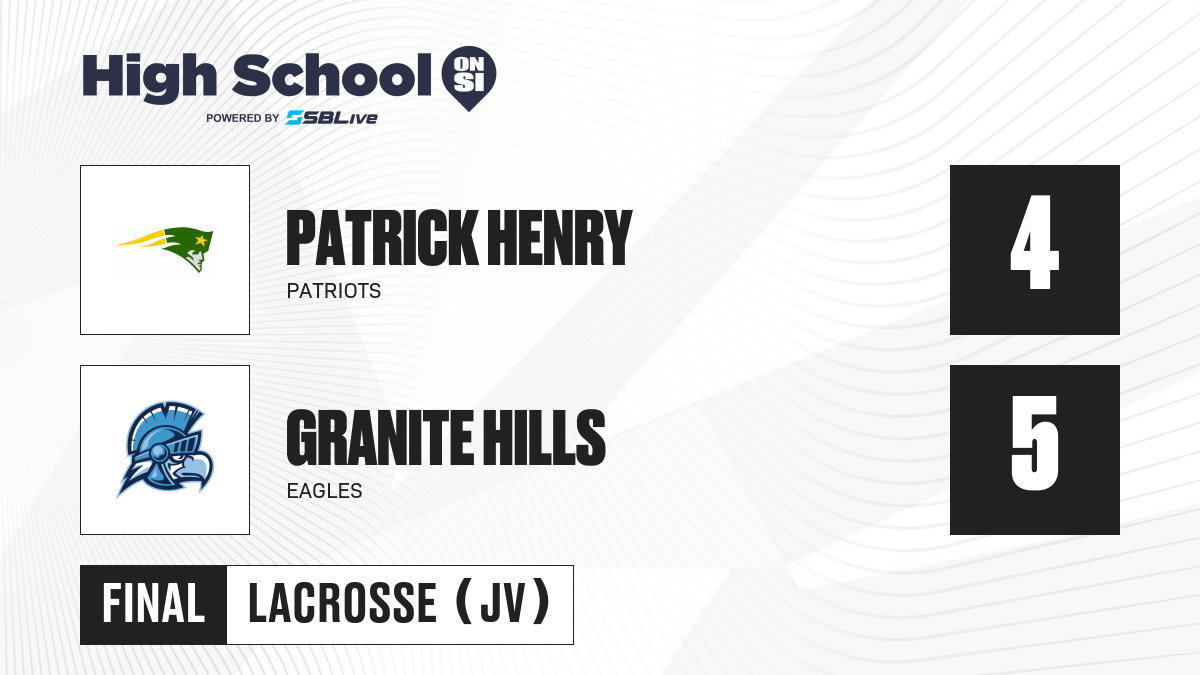 High School ON SI
POWERED BY SBLive

PATRICK HENRY
PATRIOTS
4

GRANITE HILLS
EAGLES
5

FINAL
LACROSSE (JV)